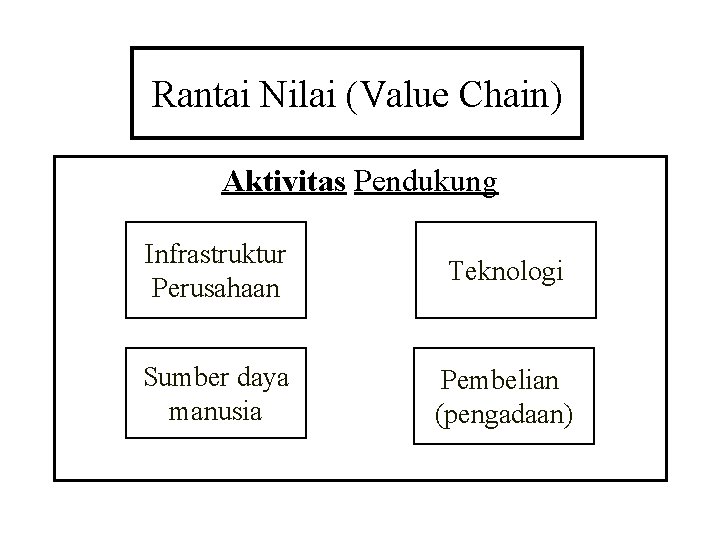 Rantai Nilai (Value Chain)

Aktivitas Pendukung

Infrastruktur Perusahaan

Teknologi

Sumber daya manusia

Pembelian (pengadaan)